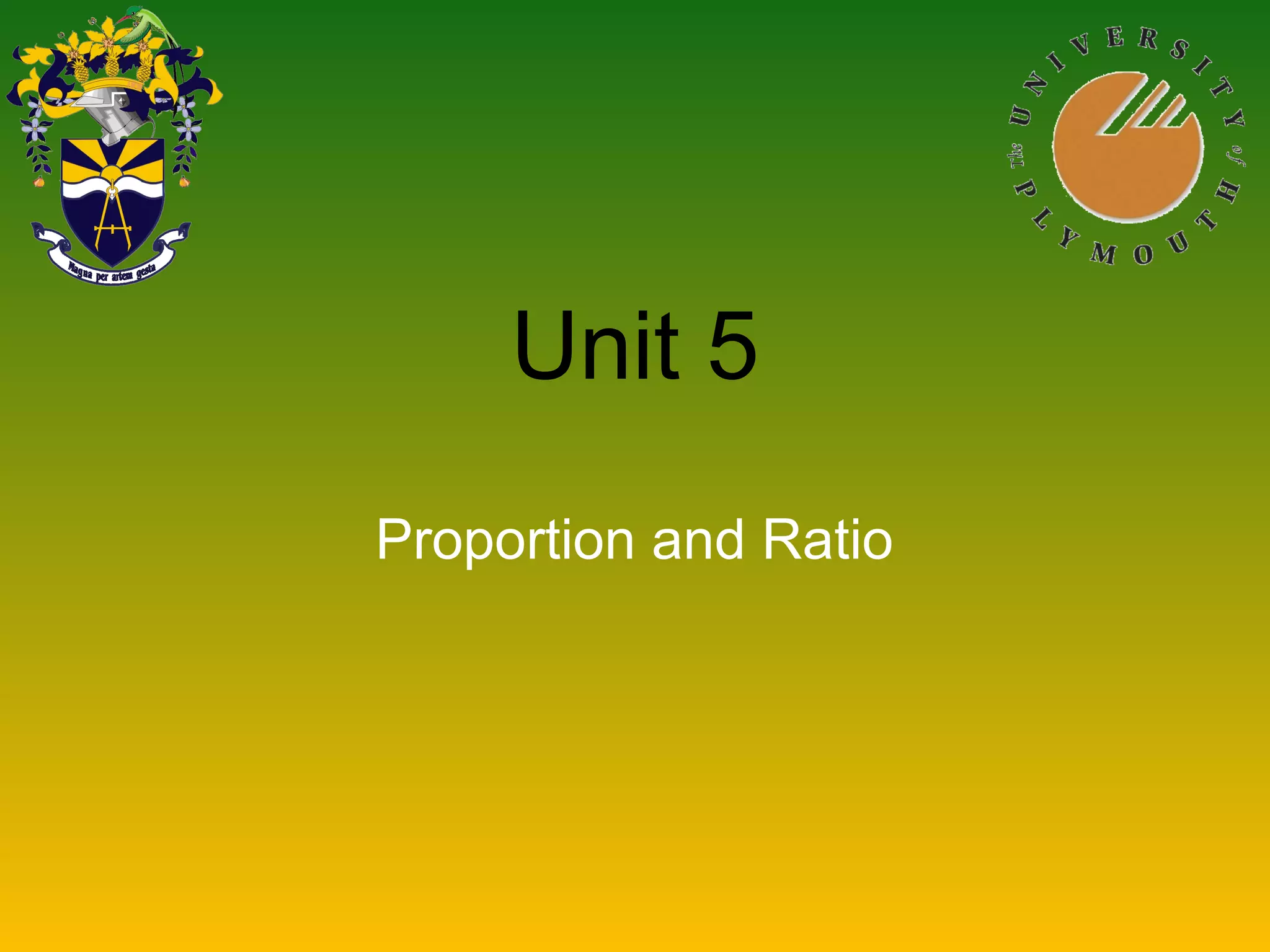 Magna per artem gesta

The UNIVERSITY of PLYMOUTH

Unit 5

Proportion and Ratio